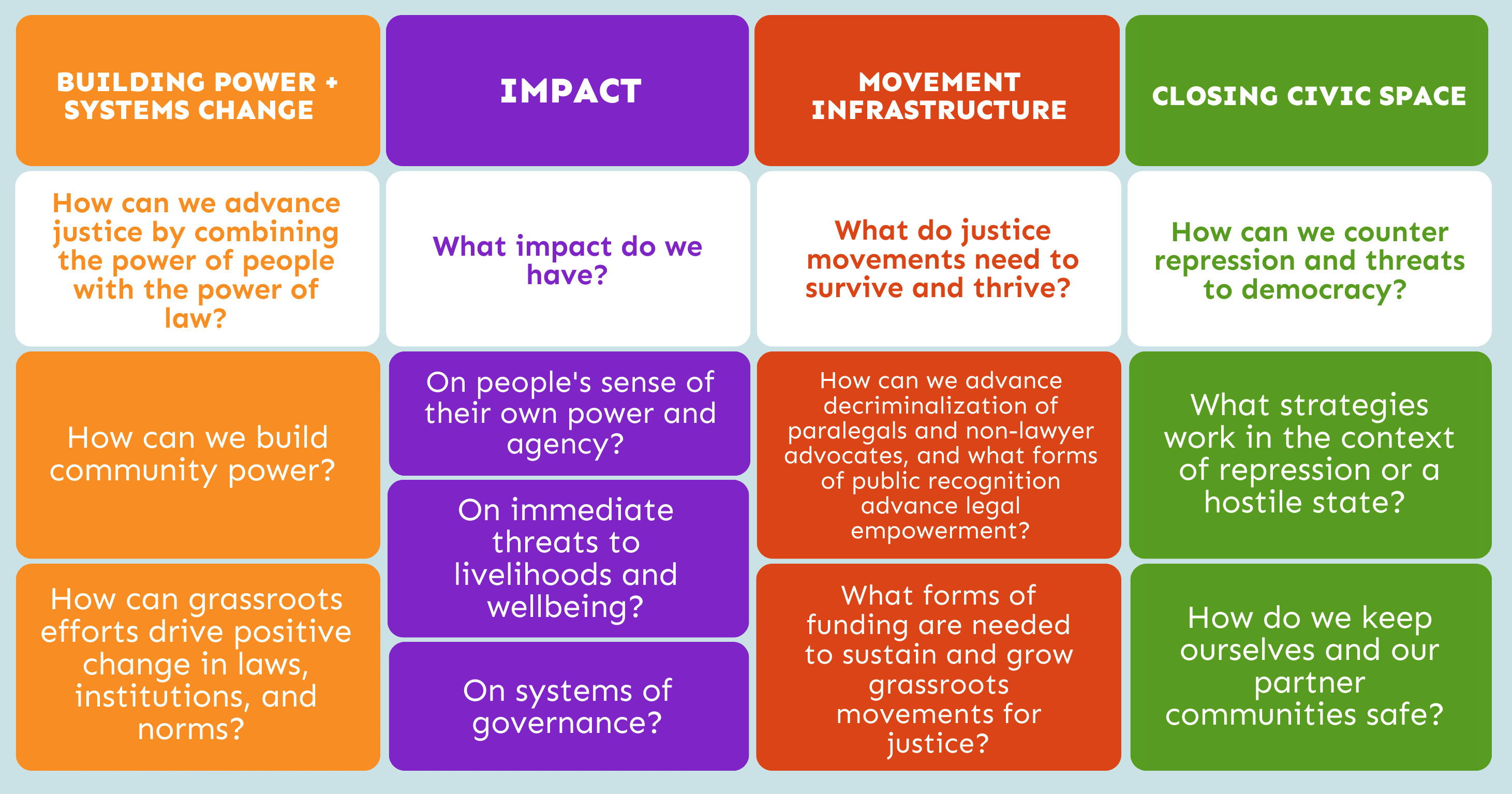 BUILDING POWER + SYSTEMS CHANGE

How can we advance justice by combining the power of people with the power of law?

How can we build community power?

How can grassroots efforts drive positive change in laws, institutions, and norms?

IMPACT

What impact do we have?

On people's sense of their own power and agency?

On immediate threats to livelihoods and wellbeing?

On systems of governance?

MOVEMENT INFRASTRUCTURE

What do justice movements need to survive and thrive?

How can we advance decriminalization of paralegals and non-lawyer advocates, and what forms of public recognition advance legal empowerment?

What forms of funding are needed to sustain and grow grassroots movements for justice?

CLOSING CIVIC SPACE

How can we counter repression and threats to democracy?

What strategies work in the context of repression or a hostile state?

How do we keep ourselves and our partner communities safe?